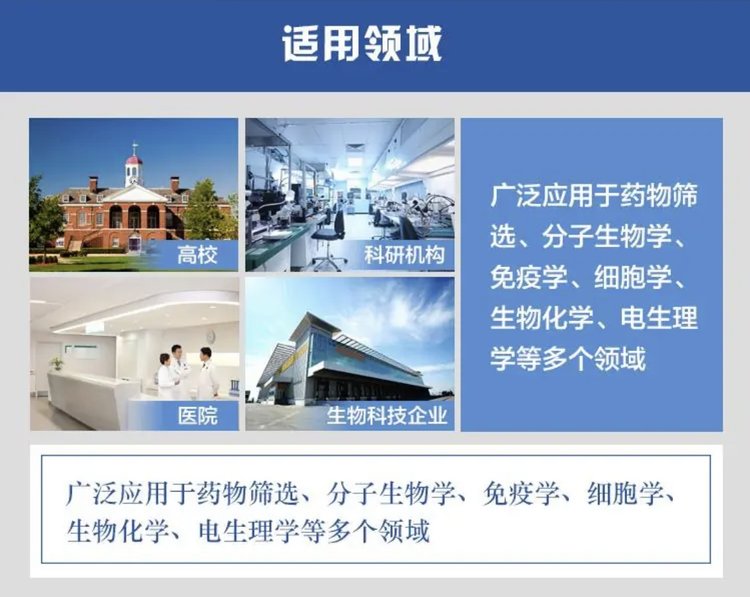 适用领域

高校

科研机构

医院

生物科技企业

广泛应用于药物筛选、分子生物学、免疫学、细胞学、生物化学、电生理学等多个领域

广泛应用于药物筛选、分子生物学、免疫学、细胞学、生物化学、电生理学等多个领域